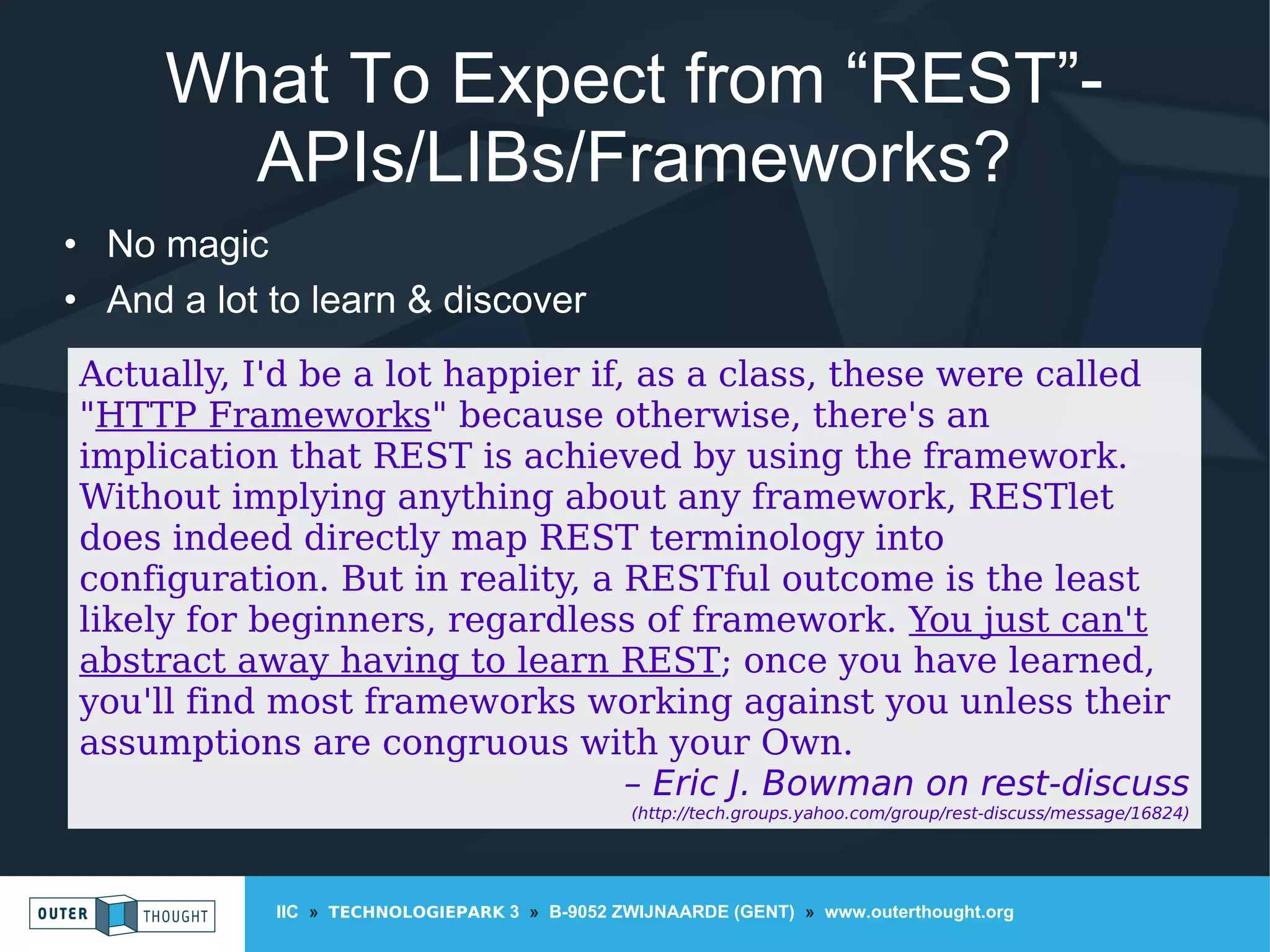 What To Expect from “REST”-APIs/LIBs/Frameworks?

• No magic
• And a lot to learn & discover

Actually, I'd be a lot happier if, as a class, these were called "HTTP Frameworks" because otherwise, there's an implication that REST is achieved by using the framework. Without implying anything about any framework, RESTlet does indeed directly map REST terminology into configuration. But in reality, a RESTful outcome is the least likely for beginners, regardless of framework. You just can't abstract away having to learn REST; once you have learned, you'll find most frameworks working against you unless their assumptions are congruous with your Own.

– Eric J. Bowman on rest-discuss
(http://tech.groups.yahoo.com/group/rest-discuss/message/16824)

OUTER THOUGHT

IIC » TECHNOLOGIEPARK 3 » B-9052 ZWIJNAARDE (GENT) » www.outerthought.org